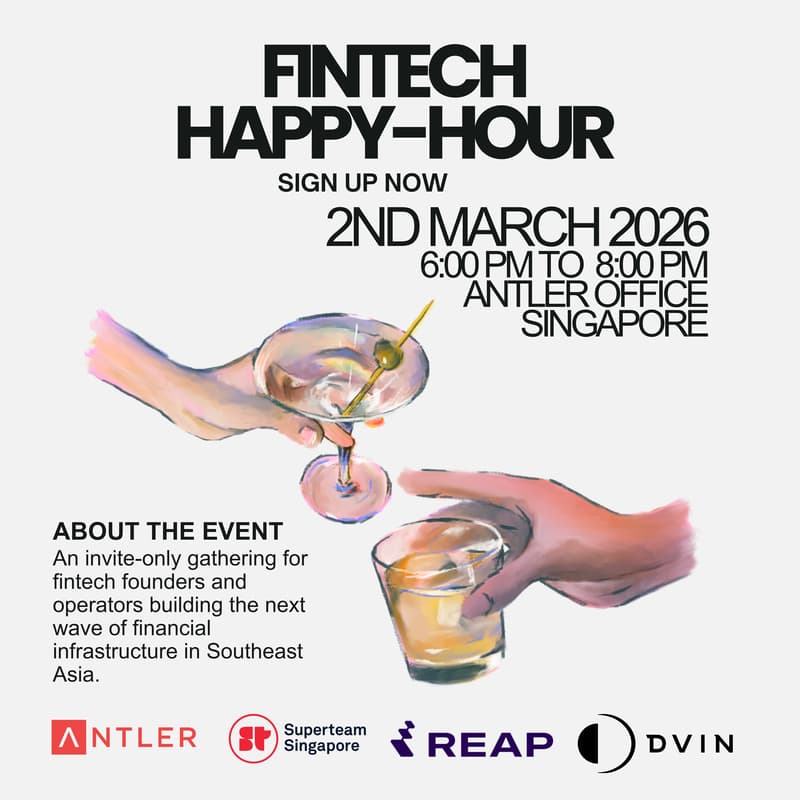 FINTECH HAPPY-HOUR

SIGN UP NOW

2ND MARCH 2026
6:00 PM TO 8:00 PM
ANTLER OFFICE
SINGAPORE

ABOUT THE EVENT
An invite-only gathering for fintech founders and operators building the next wave of financial infrastructure in Southeast Asia.

ANTLER

Superteam Singapore

REAP

DVIN